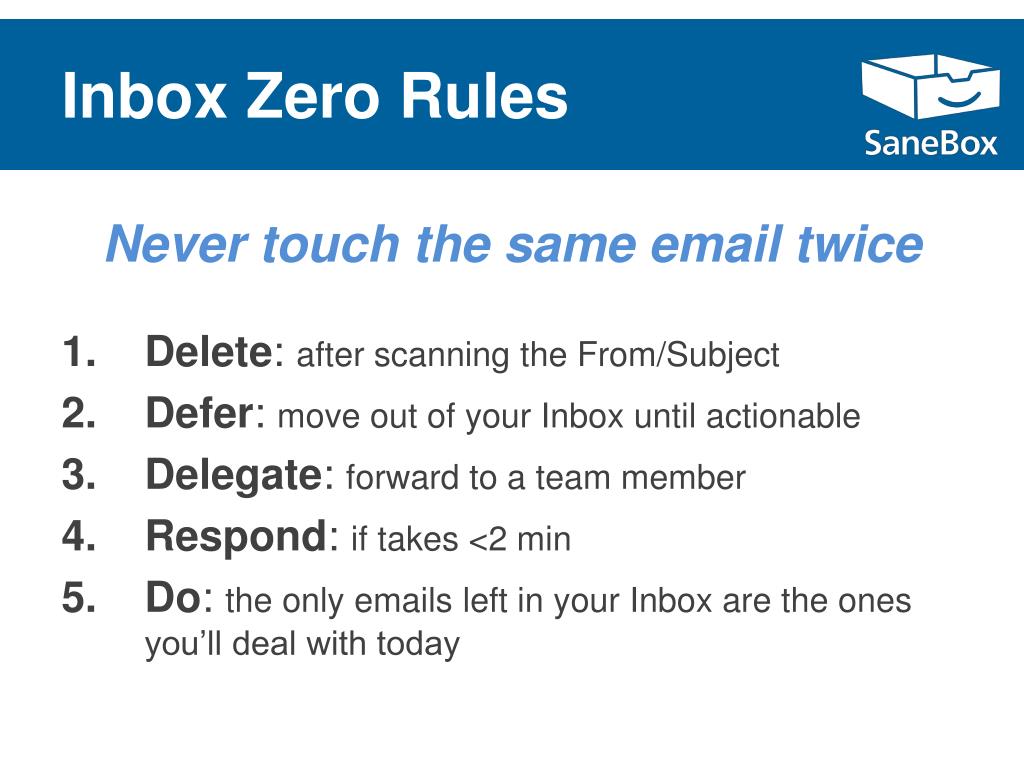 Inbox Zero Rules

SaneBox

Never touch the same email twice

1. Delete: after scanning the From/Subject
2. Defer: move out of your Inbox until actionable
3. Delegate: forward to a team member
4. Respond: if takes <2 min
5. Do: the only emails left in your Inbox are the ones you'll deal with today